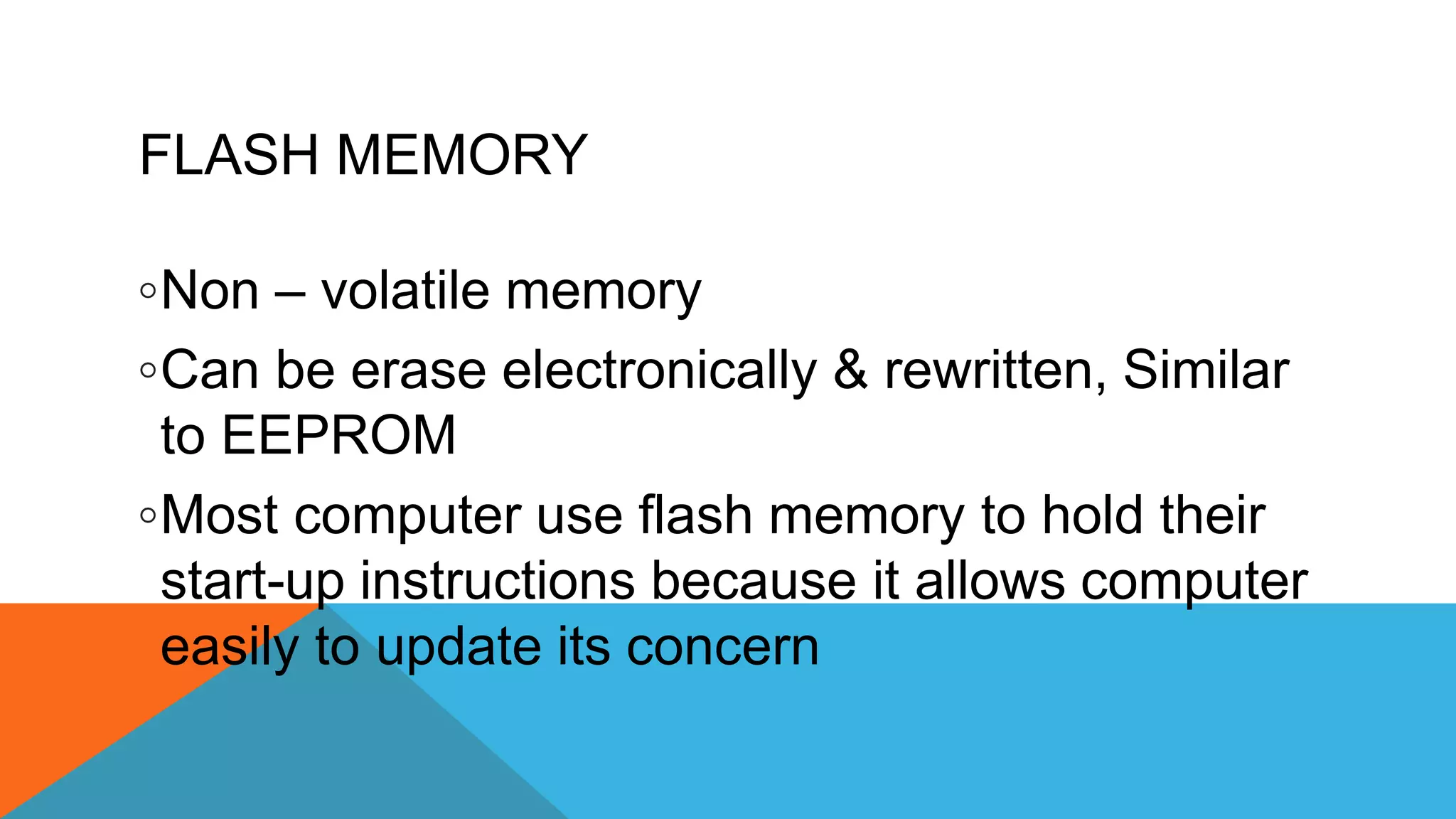 FLASH MEMORY

◦Non – volatile memory

◦Can be erase electronically & rewritten, Similar to EEPROM

◦Most computer use flash memory to hold their start-up instructions because it allows computer easily to update its concern